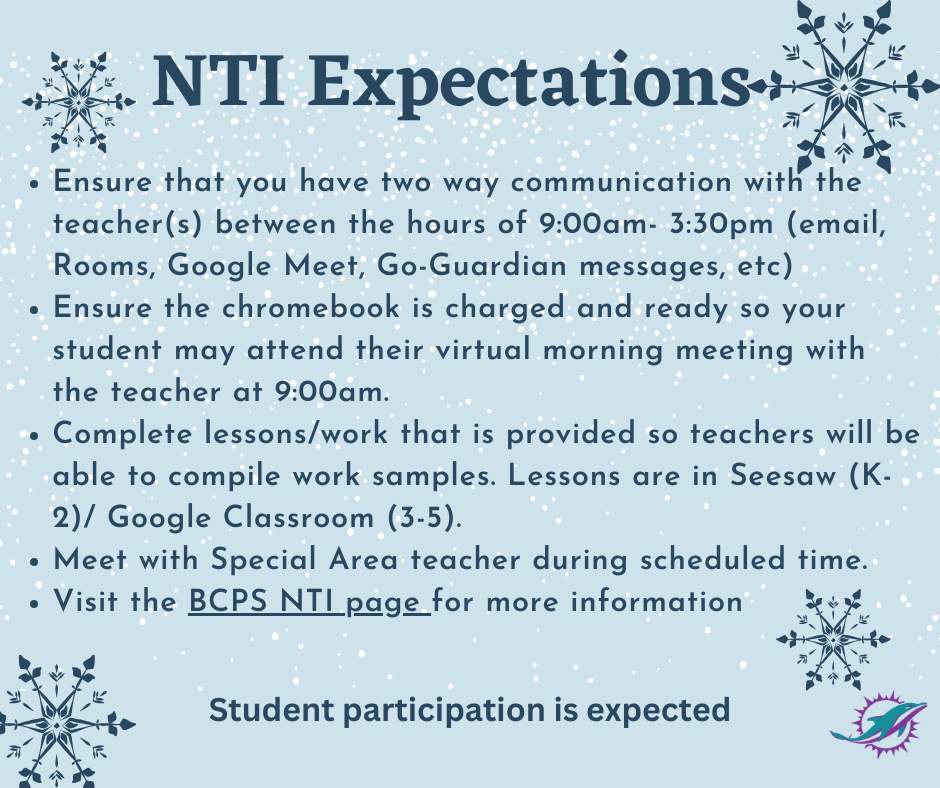 NTI Expectations

- Ensure that you have two way communication with the teacher(s) between the hours of 9:00am- 3:30pm (email, Rooms, Google Meet, Go-Guardian messages, etc)
- Ensure the chromebook is charged and ready so your student may attend their virtual morning meeting with the teacher at 9:00am.
- Complete lessons/work that is provided so teachers will be able to compile work samples. Lessons are in Seesaw (K-2)/ Google Classroom (3-5).
- Meet with Special Area teacher during scheduled time.
- Visit the BCPS NTI page for more information

Student participation is expected